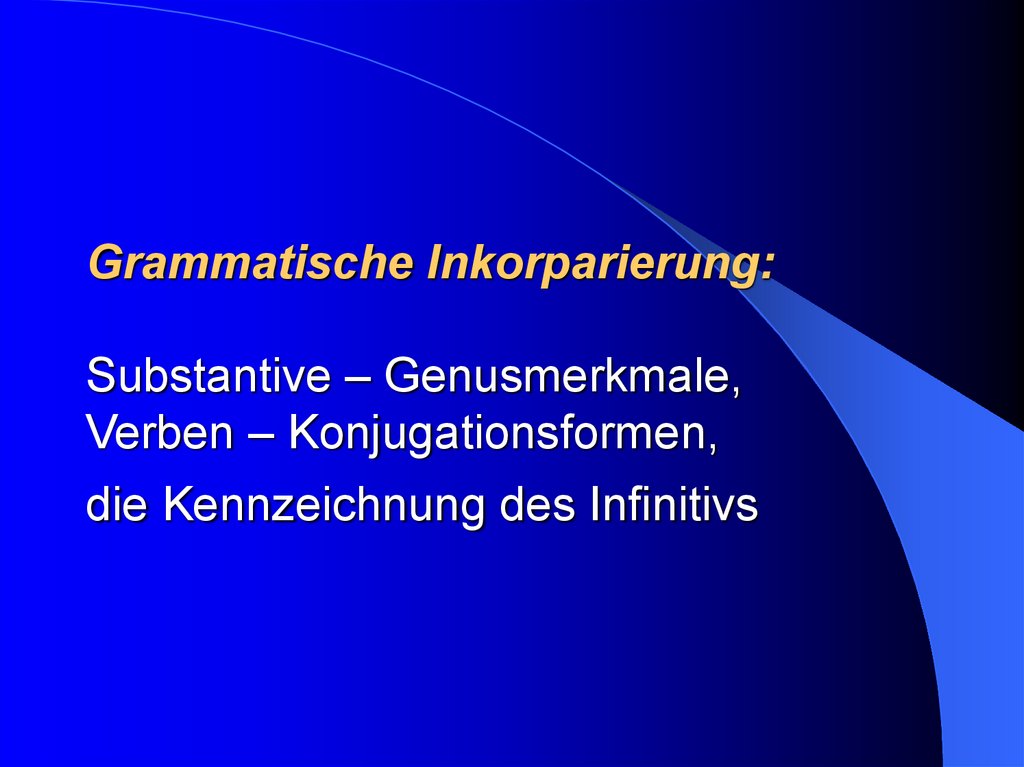 Grammatische Inkorparierung:

Substantive – Genusmerkmale,
Verben – Konjugationsformen,

die Kennzeichnung des Infinitivs